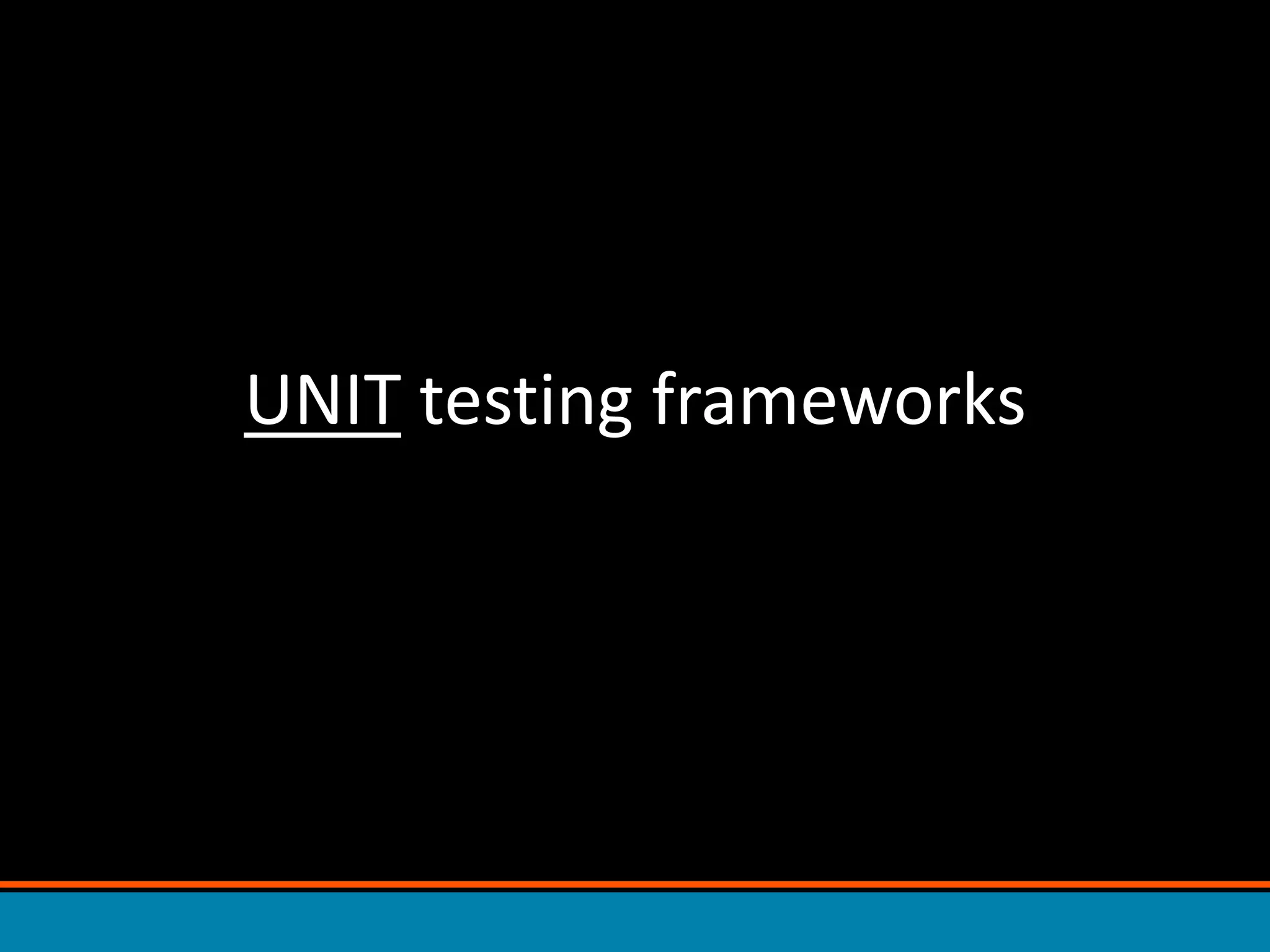 UNIT testing frameworks